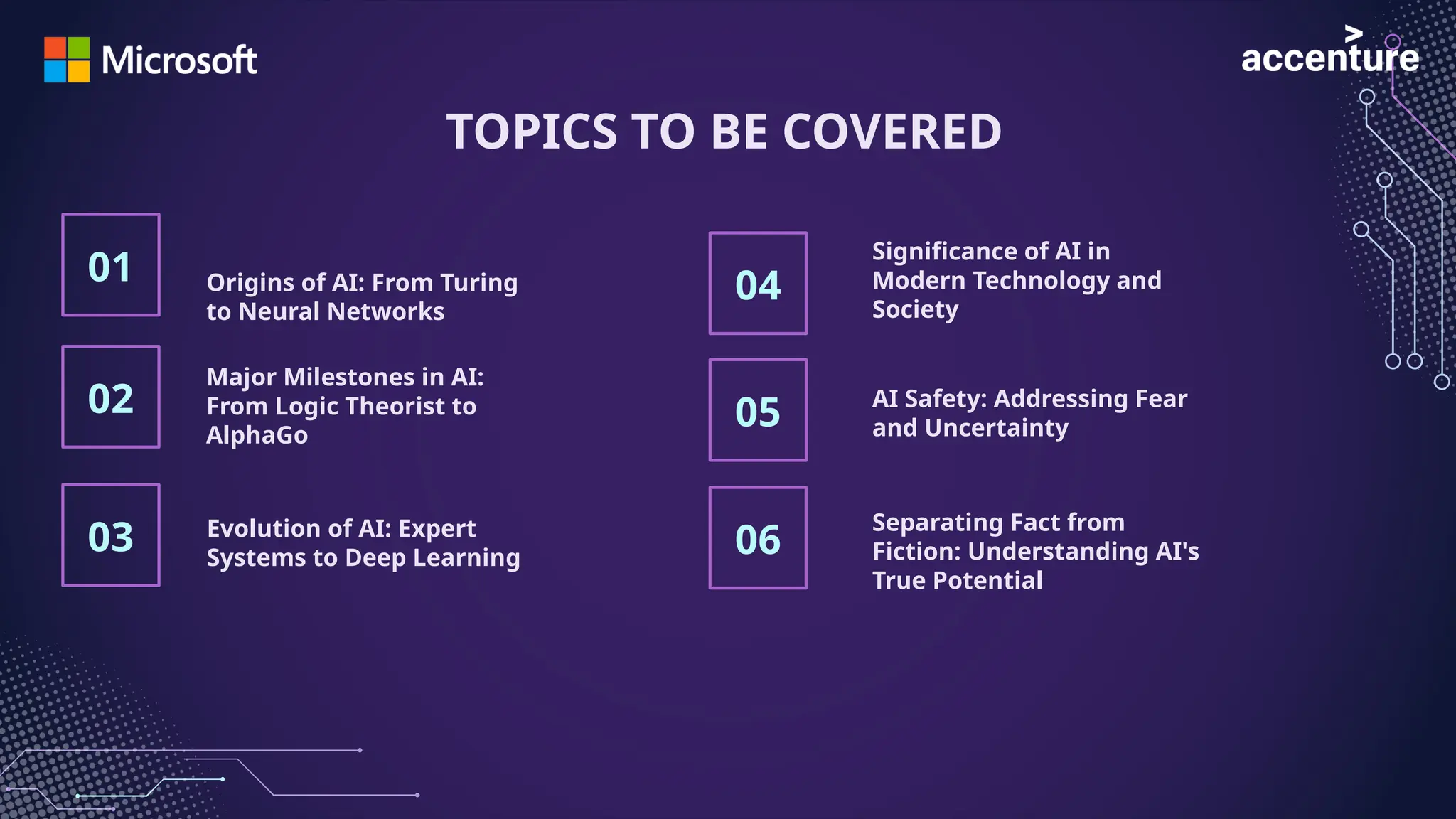 Microsoft

accenture

TOPICS TO BE COVERED

01

Origins of AI: From Turing to Neural Networks

02

Major Milestones in AI: From Logic Theorist to AlphaGo

03

Evolution of AI: Expert Systems to Deep Learning

04

Significance of AI in Modern Technology and Society

05

AI Safety: Addressing Fear and Uncertainty

06

Separating Fact from Fiction: Understanding AI's True Potential